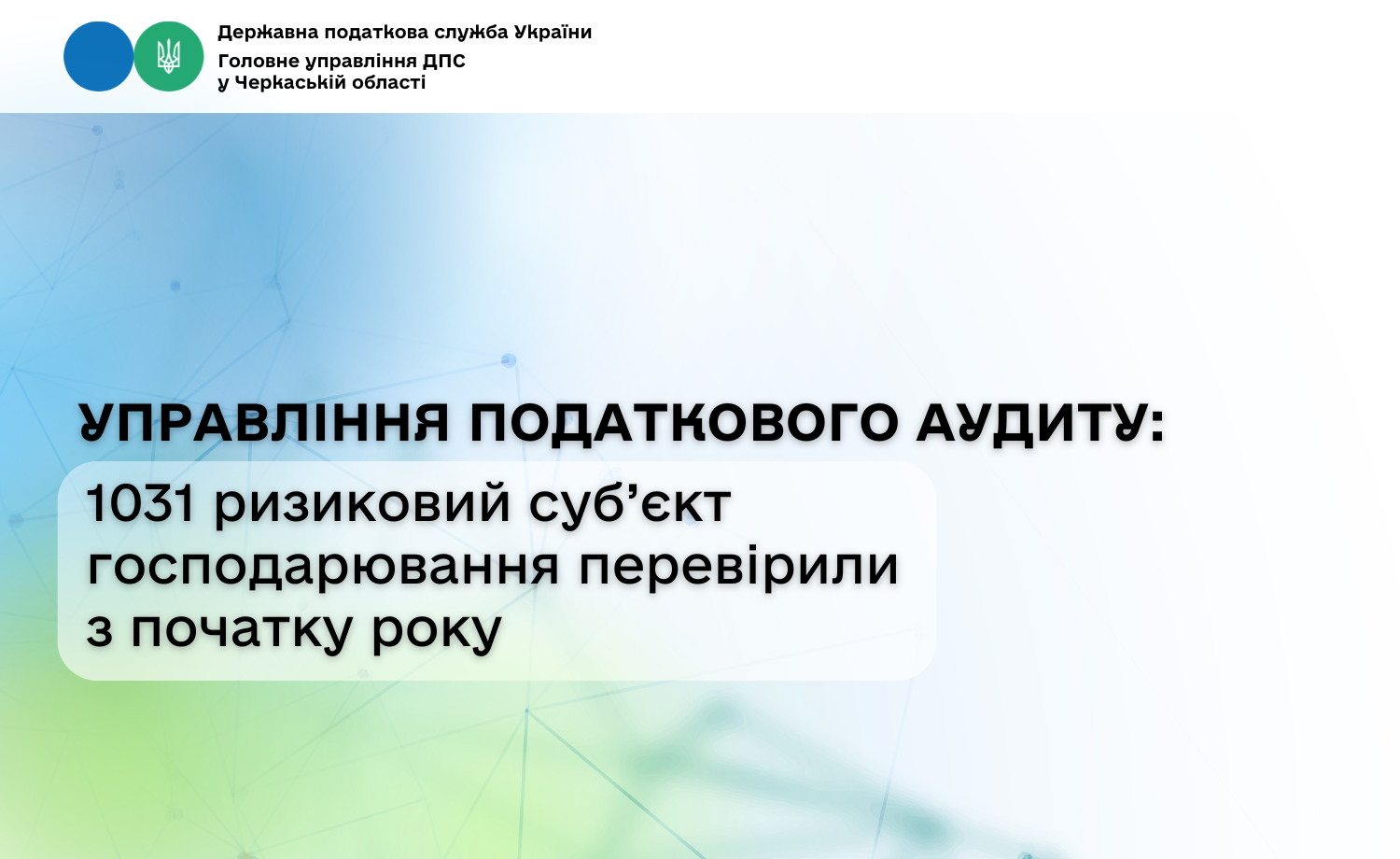 Державна податкова служба України
Головне управління ДПС
у Черкаській області

УПРАВЛІННЯ ПОДАТКОВОГО АУДИТУ:

1031 ризиковий суб’єкт господарювання перевірили з початку року